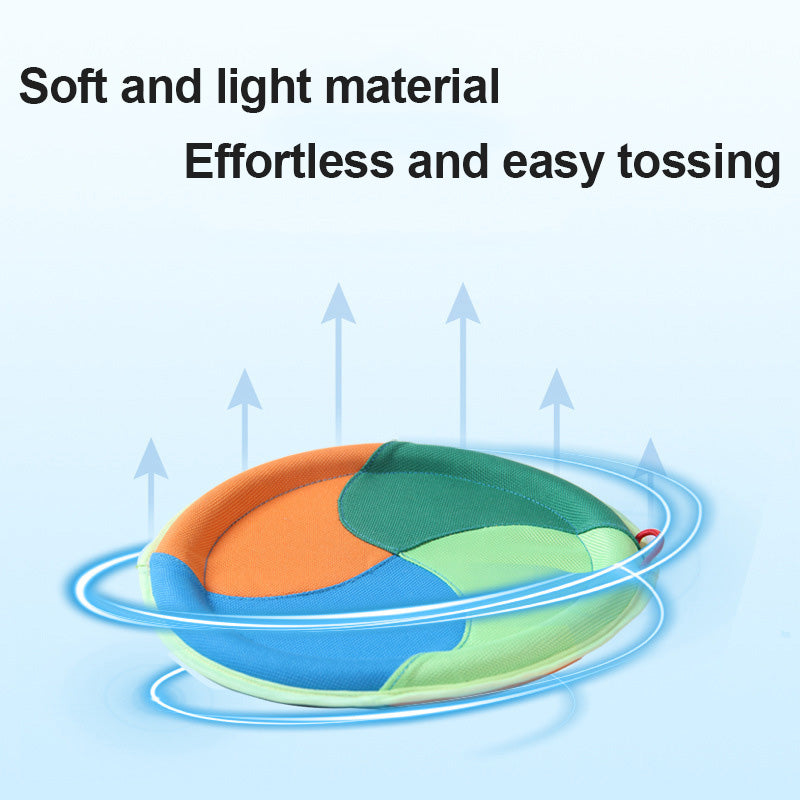 Soft and light material

Effortless and easy tossing